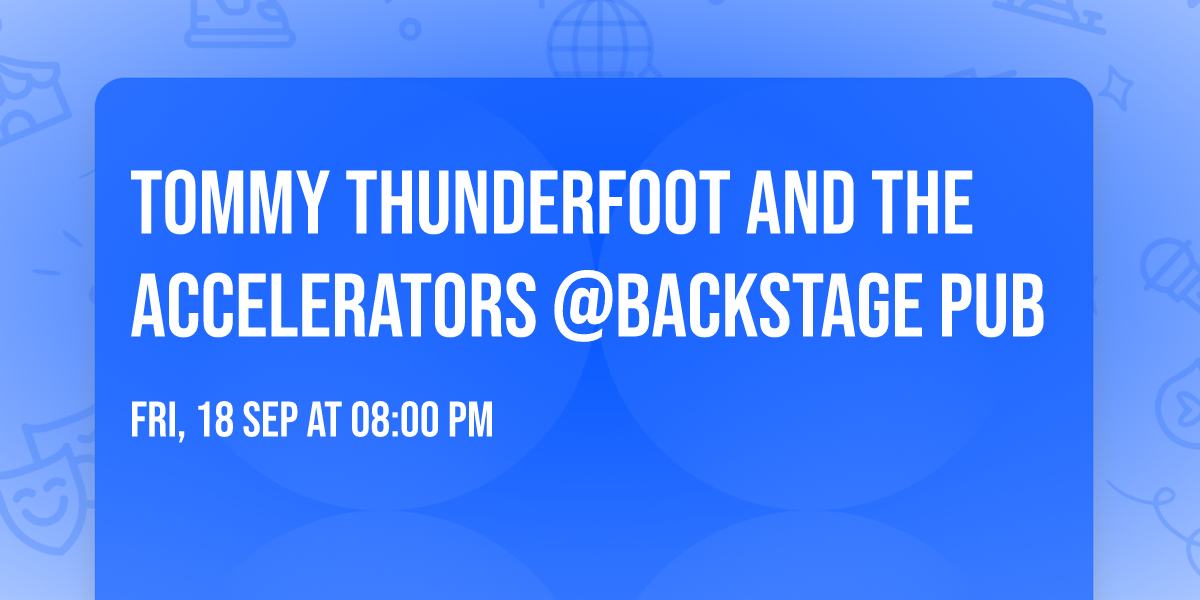 TOMMY THUNDERFOOT AND THE ACCELERATORS @BACKSTAGE PUB

FRI, 18 SEP AT 08:00 PM